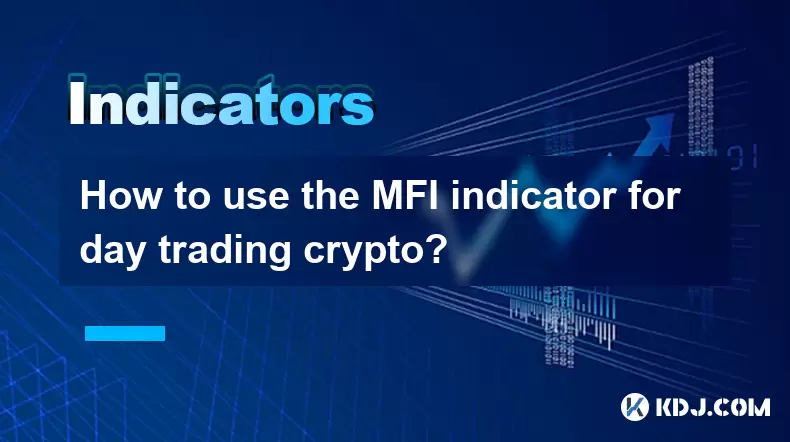 Indicators

How to use the MFI indicator for day trading crypto?

KDJ.COM